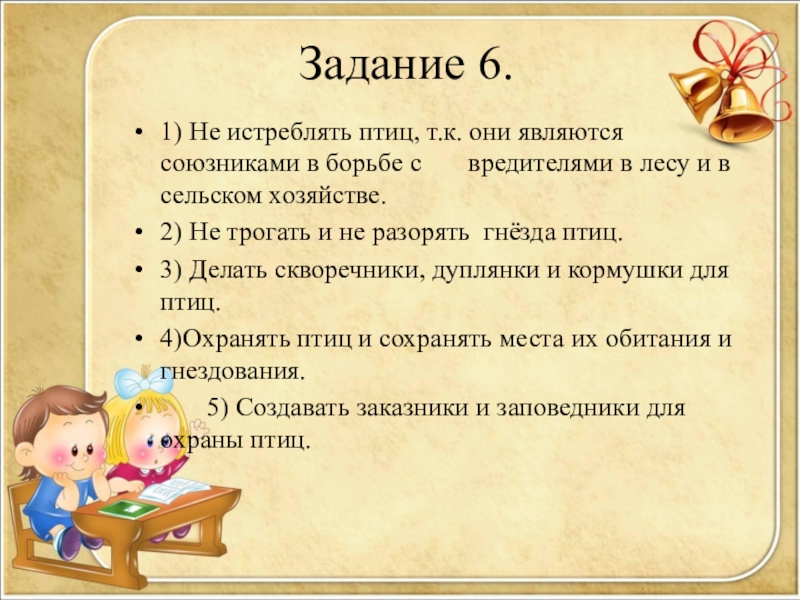 Задание 6.

• 1) Не истреблять птиц, т.к. они являются союзниками в борьбе с вредителями в лесу и в сельском хозяйстве.
• 2) Не трогать и не разорять гнёзда птиц.
• 3) Делать скворечники, дуплянки и кормушки для птиц.
• 4)Охранять птиц и сохранять места их обитания и гнездования.
• 5) Создавать заказники и заповедники для охраны птиц.